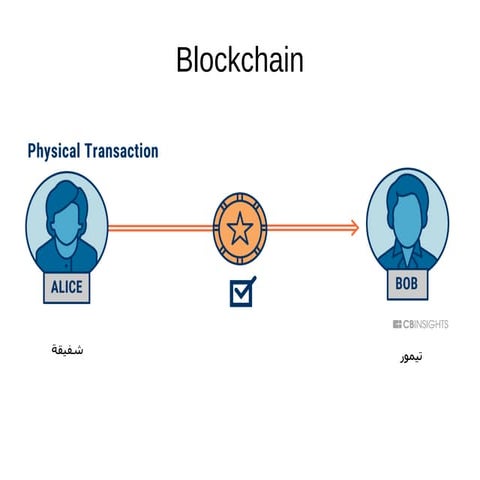 Blockchain

Physical Transaction

ALICE

BOB

CBINSIGHTS

شفيقة

تيمور